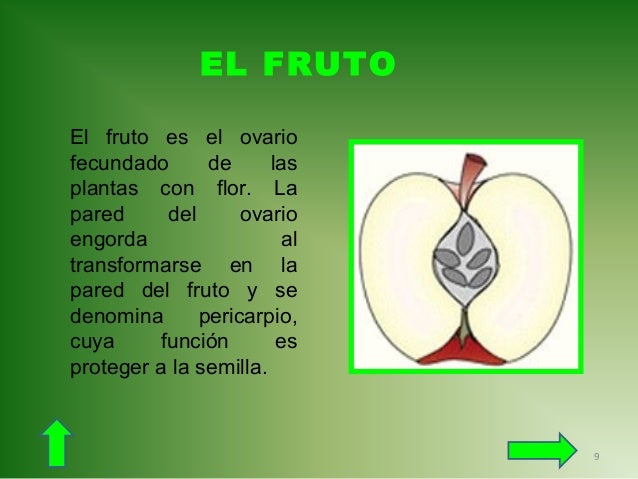 EL FRUTO

El fruto es el ovario fecundado de las plantas con flor. La pared del ovario engorda al transformarse en la pared del fruto y se denomina pericarpio, cuya función es proteger a la semilla.

9